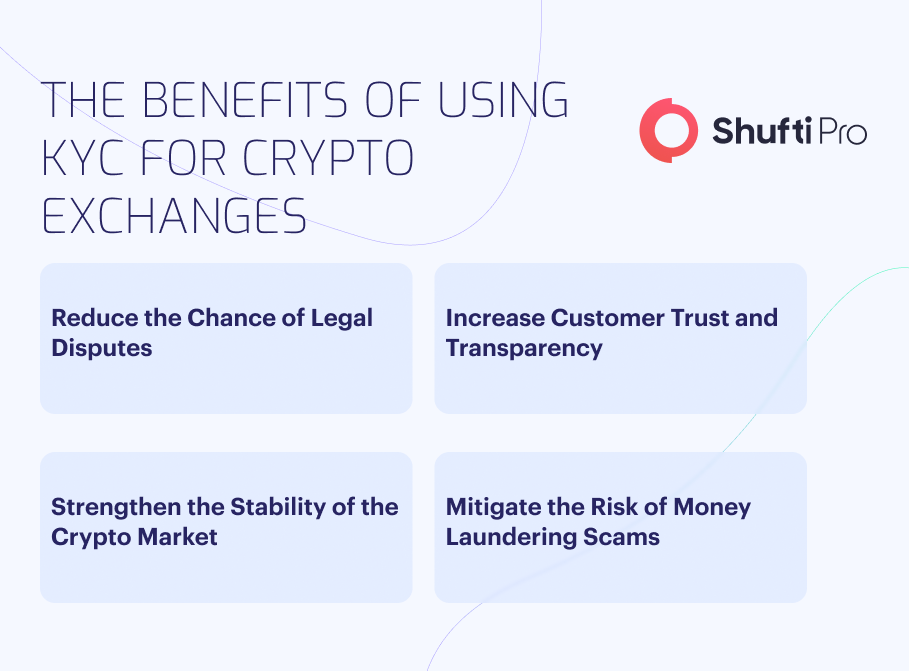 THE BENEFITS OF USING KYC FOR CRYPTO EXCHANGES

Shufti Pro

Reduce the Chance of Legal Disputes

Increase Customer Trust and Transparency

Strengthen the Stability of the Crypto Market

Mitigate the Risk of Money Laundering Scams